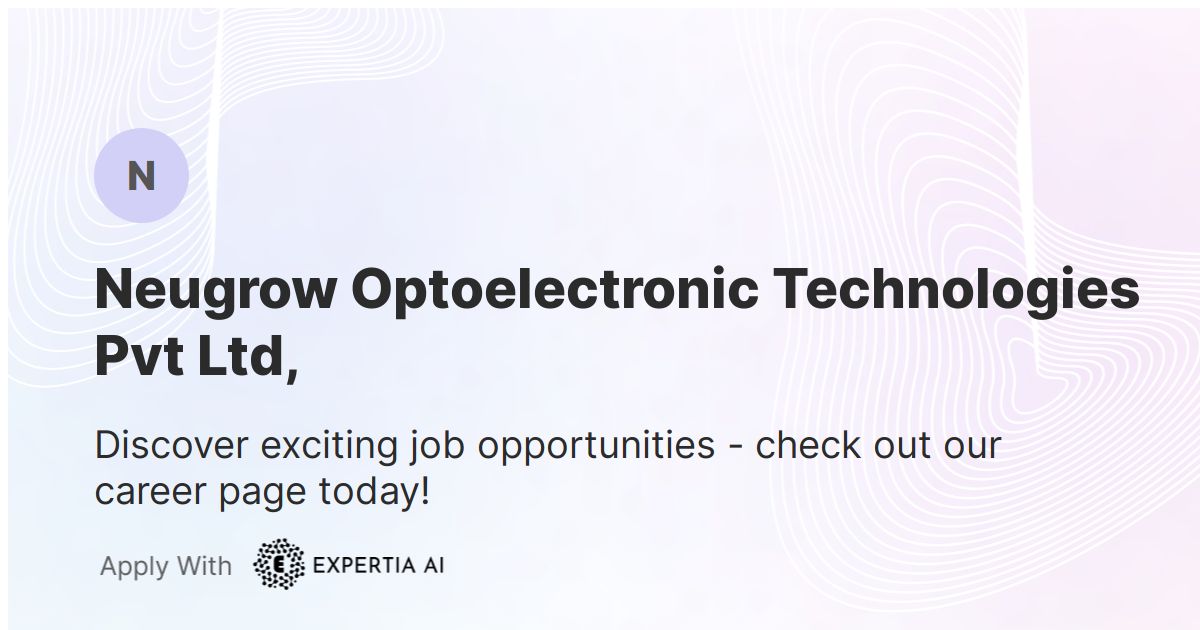 N

Neugrow Optoelectronic Technologies Pvt Ltd,

Discover exciting job opportunities - check out our career page today!

Apply With E EXPERTIA AI